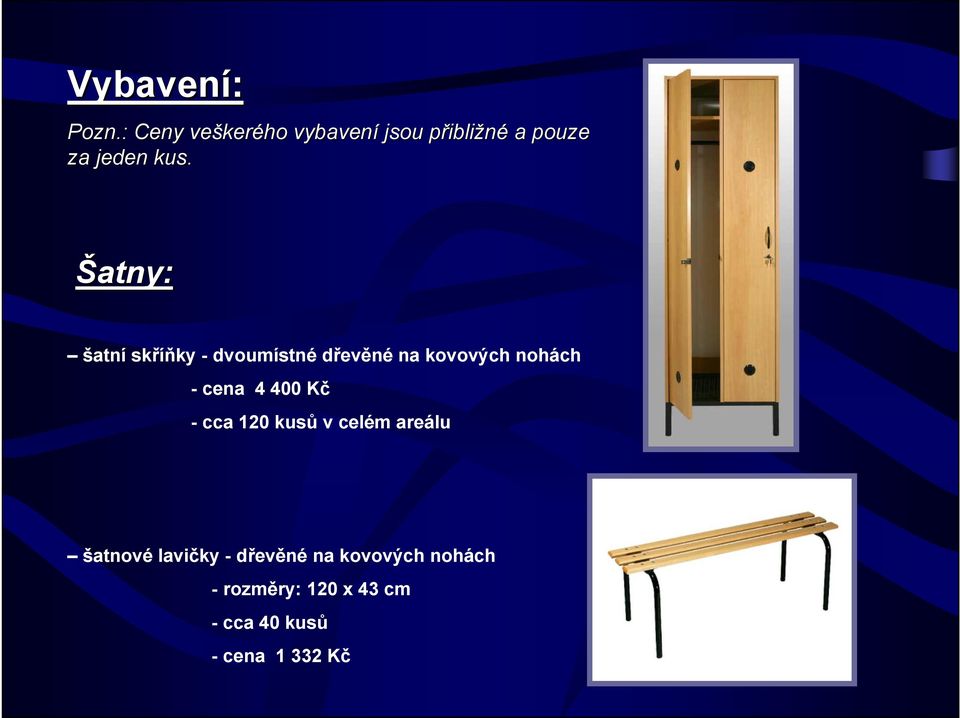 Vybavení:

Pozn.: Ceny veškerého vybavení jsou přibližné a pouze za jeden kus.

Šatny:

– šatní skříňky - dvoumístné dřevěné na kovových nohách

- cena 4 400 Kč

- cca 120 kusů v celém areálu

– šatnové lavičky - dřevěné na kovových nohách

- rozměry: 120 x 43 cm

- cca 40 kusů

- cena 1 332 Kč